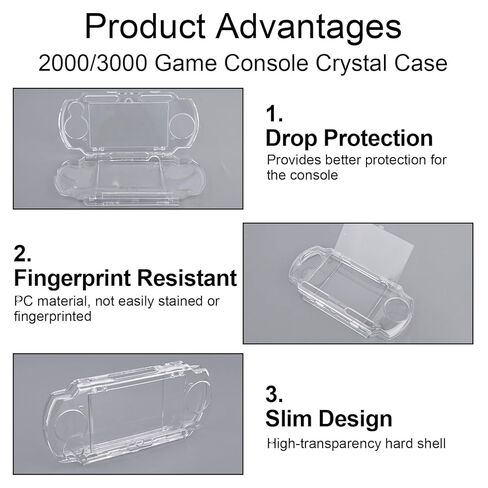 Product Advantages
2000/3000 Game Console Crystal Case

1.
Drop Protection
Provides better protection for the console

2.
Fingerprint Resistant
PC material, not easily stained or fingerprinted

3.
Slim Design
High-transparency hard shell